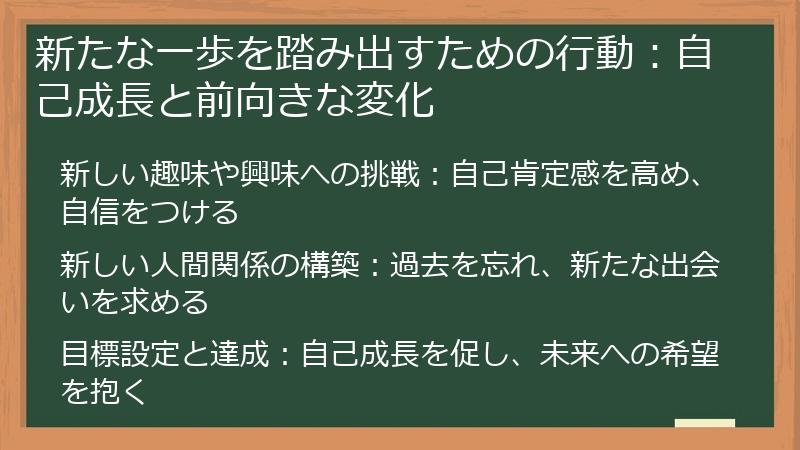 新たな一歩を踏み出すための行動：自己成長と前向きな変化

新しい趣味や興味への挑戦：自己肯定感を高め、自信をつける

新しい人間関係の構築：過去を忘れ、新たな出会いを求める

目標設定と達成：自己成長を促し、未来への希望を抱く